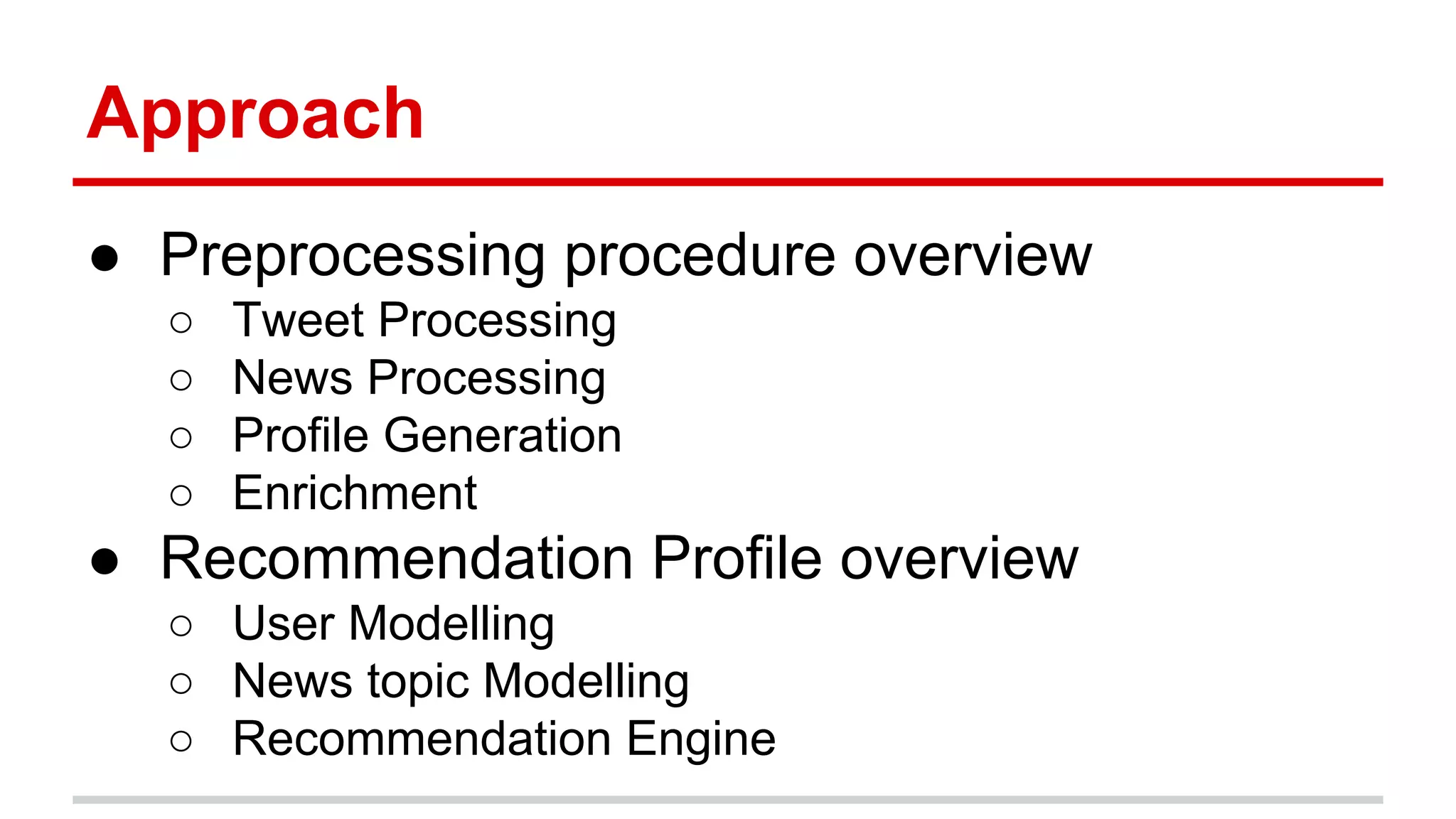 Approach

● Preprocessing procedure overview
 ○ Tweet Processing
 ○ News Processing
 ○ Profile Generation
 ○ Enrichment
● Recommendation Profile overview
 ○ User Modelling
 ○ News topic Modelling
 ○ Recommendation Engine